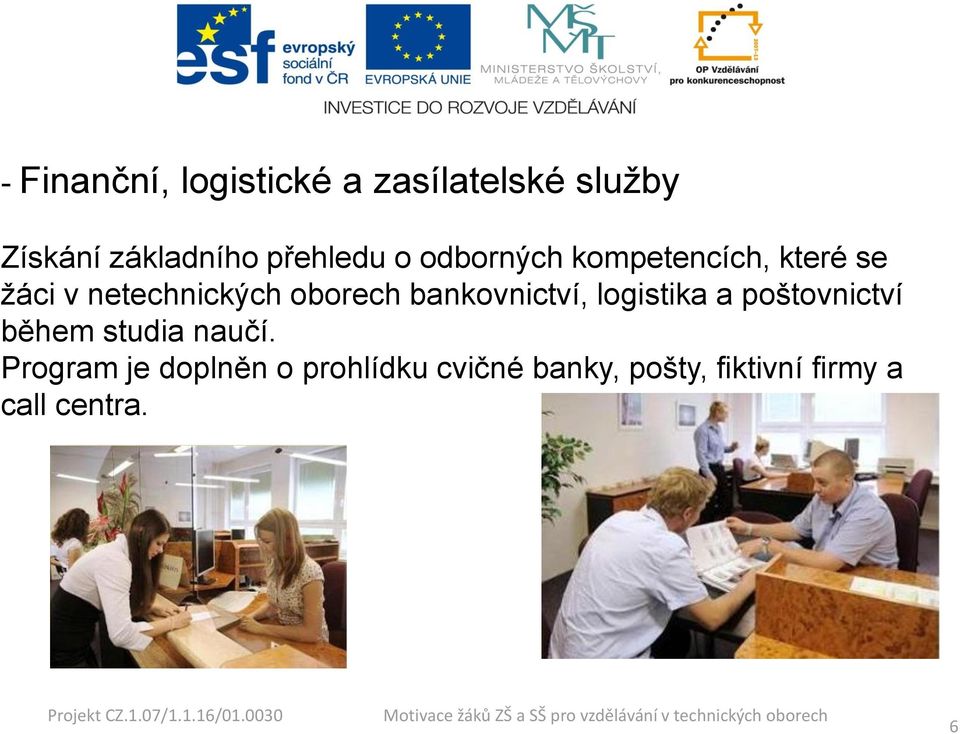 esf evropský sociální fond v ČR

EVROPSKÁ UNIE

MŠMT MINISTERSTVO ŠKOLSTVÍ, MLÁDEŽE A TĚLOVÝCHOVY

OP Vzdělávání pro konkurenceschopnost

INVESTICE DO ROZVOJE VZDĚLÁVÁNÍ

- Finanční, logistické a zasílatelské služby

Získání základního přehledu o odborných kompetencích, které se žáci v netechnických oborech bankovnictví, logistika a poštovnictví během studia naučí.
Program je doplněn o prohlídku cvičné banky, pošty, fiktivní firmy a call centra.

Projekt CZ.1.07/1.1.16/01.0030

Motivace žáků ZŠ a SŠ pro vzdělávání v technických oborech

6